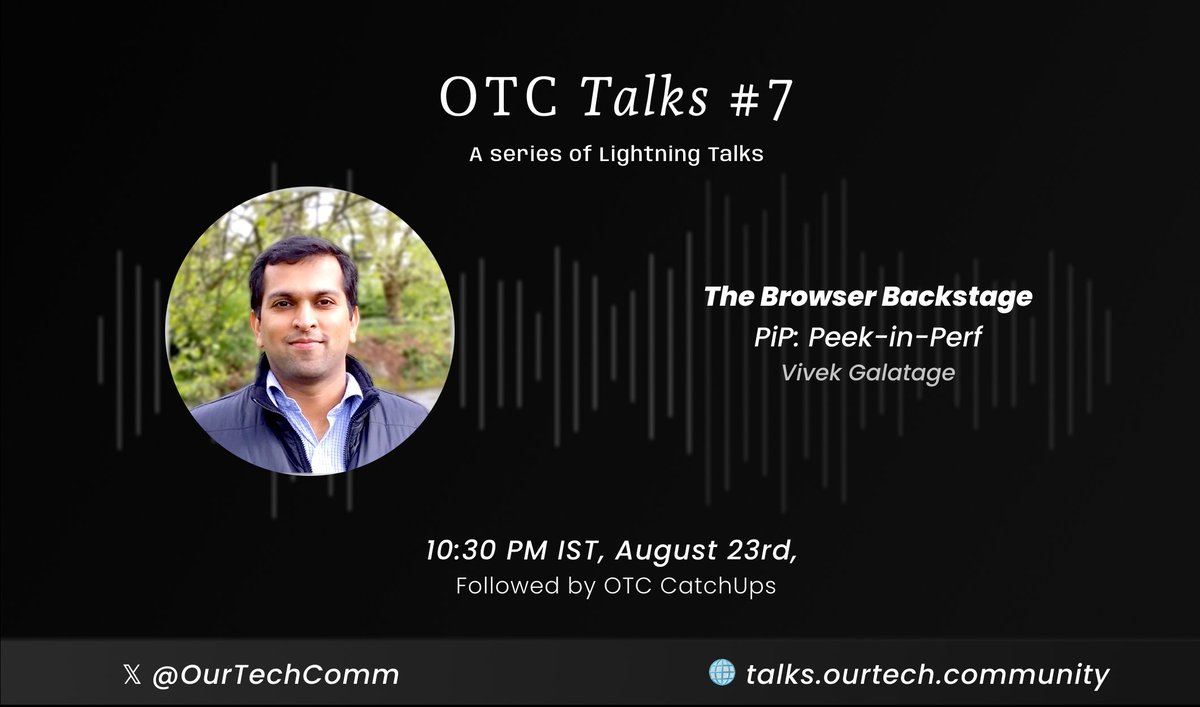 OTC Talks #7
A series of Lightning Talks

The Browser Backstage
PiP: Peek-in-Perf
Vivek Galatage

10:30 PM IST, August 23rd,
Followed by OTC CatchUps

𝕏 @OurTechComm
talks.ourtech.community